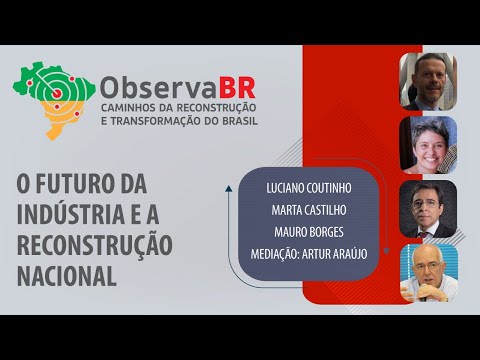 ObservaBR
CAMINHOS DA RECONSTRUÇÃO E TRANSFORMAÇÃO DO BRASIL

O FUTURO DA INDÚSTRIA E A RECONSTRUÇÃO NACIONAL

LUCIANO COUTINHO
MARTA CASTILHO
MAURO BORGES
MEDIAÇÃO: ARTUR ARAÚJO